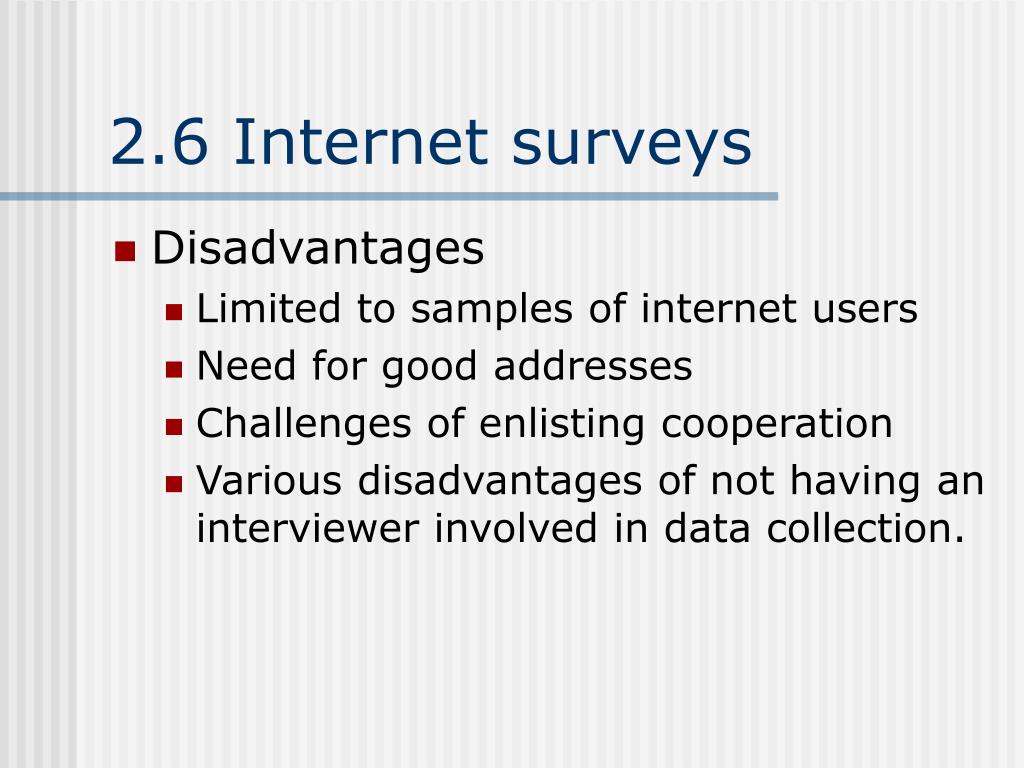 2.6 Internet surveys

- Disadvantages
  - Limited to samples of internet users
  - Need for good addresses
  - Challenges of enlisting cooperation
  - Various disadvantages of not having an interviewer involved in data collection.